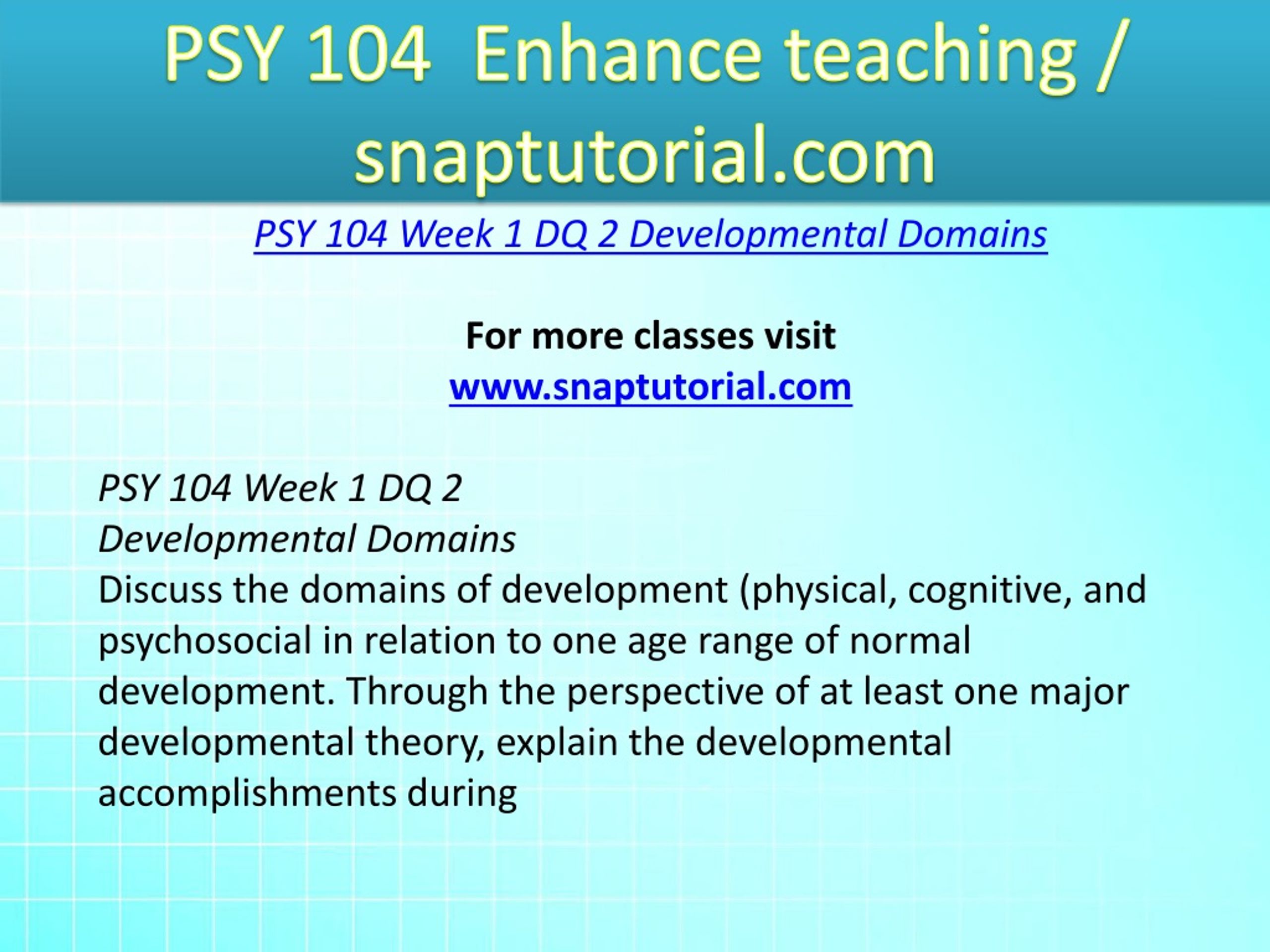 PSY 104 Enhance teaching / snaptutorial.com

PSY 104 Week 1 DQ 2 Developmental Domains

For more classes visit
www.snaptutorial.com

PSY 104 Week 1 DQ 2
Developmental Domains
Discuss the domains of development (physical, cognitive, and psychosocial in relation to one age range of normal development. Through the perspective of at least one major developmental theory, explain the developmental accomplishments during